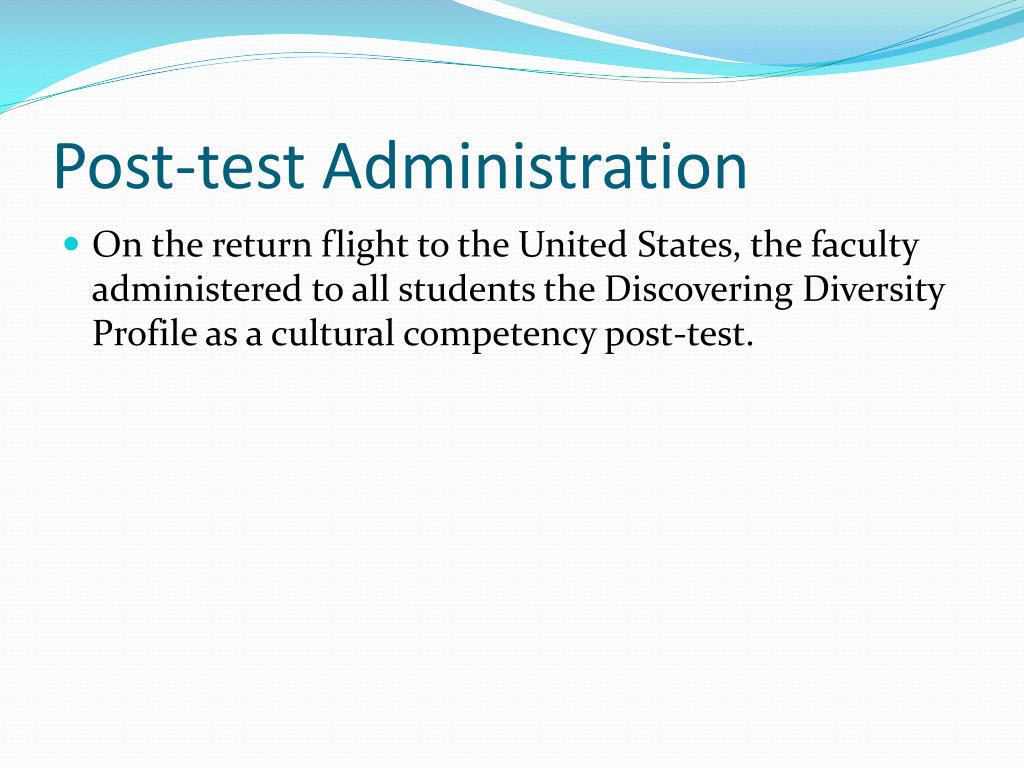 Post-test Administration

On the return flight to the United States, the faculty administered to all students the Discovering Diversity Profile as a cultural competency post-test.